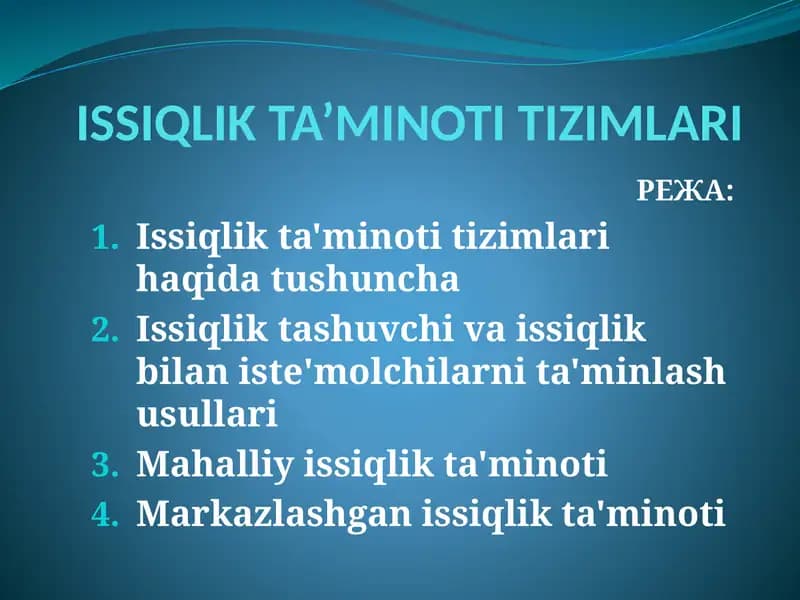 ISSIQLIK TA’MINOTI TIZIMLARI

РЕЖА:

1. Issiqlik ta'minoti tizimlari haqida tushuncha
2. Issiqlik tashuvchi va issiqlik bilan iste'molchilarni ta'minlash usullari
3. Mahalliy issiqlik ta'minoti
4. Markazlashgan issiqlik ta'minoti